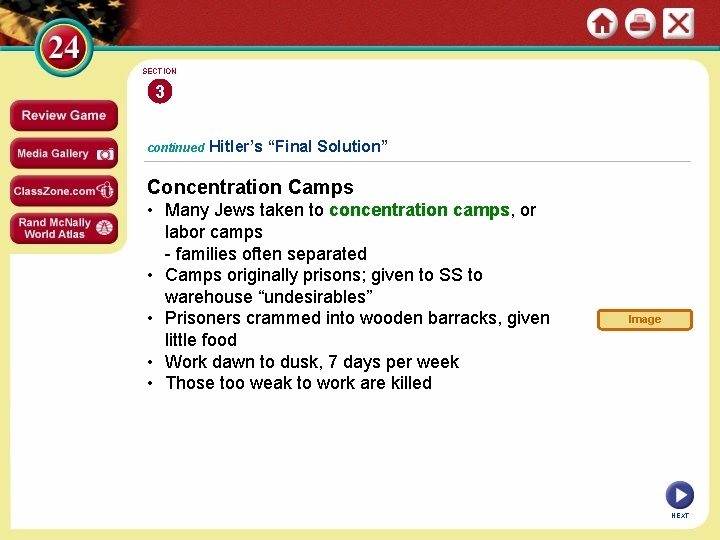 24

Review Game

Media Gallery

ClassZone.com

Rand McNally World Atlas

SECTION
3

continued Hitler's "Final Solution"

Concentration Camps
• Many Jews taken to concentration camps, or labor camps
- families often separated
• Camps originally prisons; given to SS to warehouse "undesirables"
• Prisoners crammed into wooden barracks, given little food
• Work dawn to dusk, 7 days per week
• Those too weak to work are killed

Image

NEXT